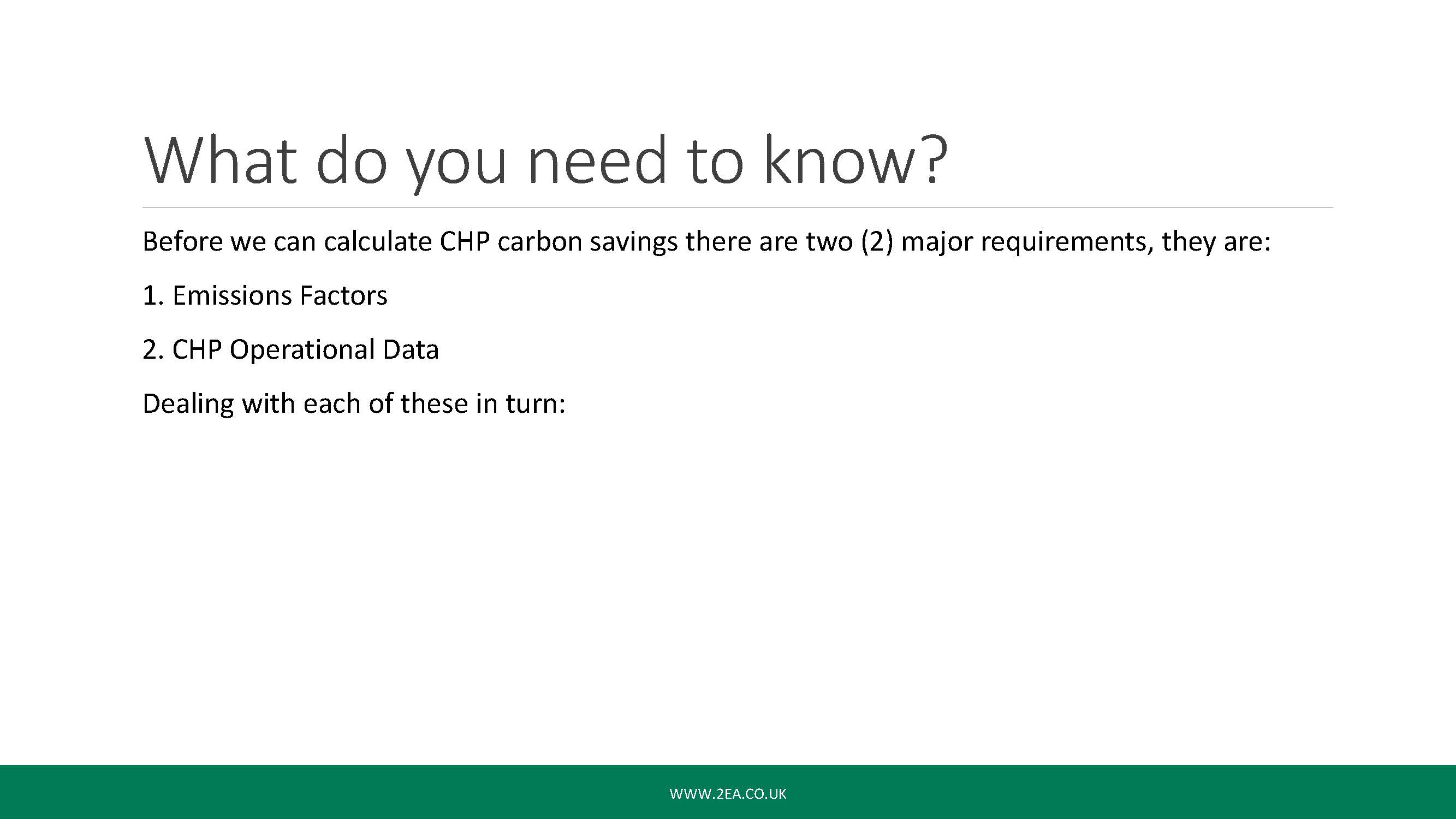 What do you need to know?

Before we can calculate CHP carbon savings there are two (2) major requirements, they are:

1. Emissions Factors

2. CHP Operational Data

Dealing with each of these in turn:

WWW.2EA.CO.UK